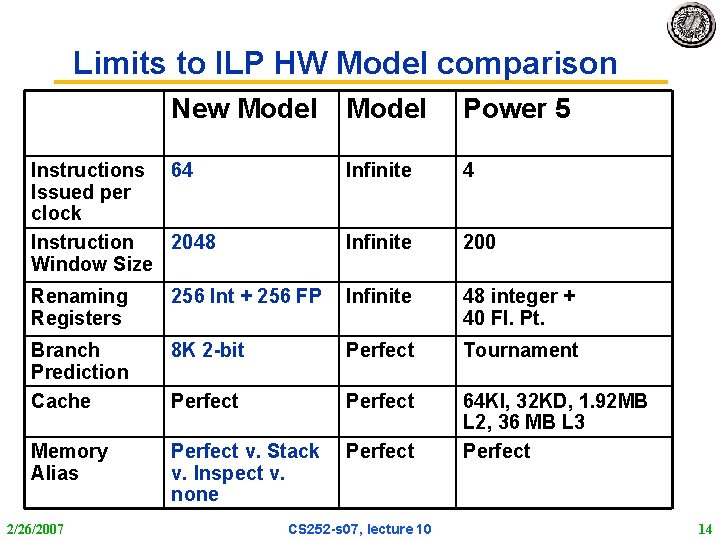 Limits to ILP HW Model comparison

| | New Model | Model | Power 5 |
|---|---|---|---|
| Instructions Issued per clock | 64 | Infinite | 4 |
| Instruction Window Size | 2048 | Infinite | 200 |
| Renaming Registers | 256 Int + 256 FP | Infinite | 48 integer + 40 Fl. Pt. |
| Branch Prediction | 8K 2-bit | Perfect | Tournament |
| Cache | Perfect | Perfect | 64KI, 32KD, 1.92MB L2, 36 MB L3 |
| Memory Alias | Perfect v. Stack v. Inspect v. none | Perfect | Perfect |

2/26/2007 CS252-s07, lecture 10 14